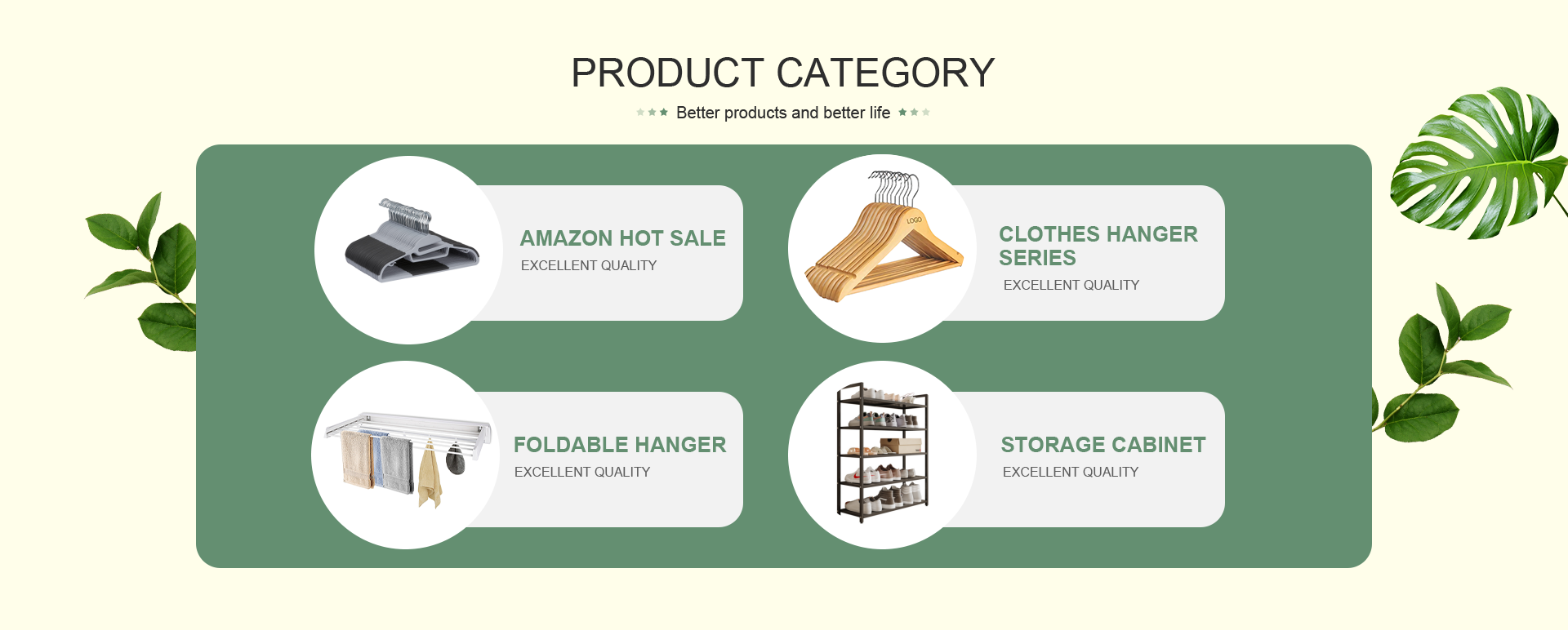 PRODUCT CATEGORY

Better products and better life

AMAZON HOT SALE
EXCELLENT QUALITY

LOGO

CLOTHES HANGER SERIES
EXCELLENT QUALITY

FOLDABLE HANGER
EXCELLENT QUALITY

STORAGE CABINET
EXCELLENT QUALITY